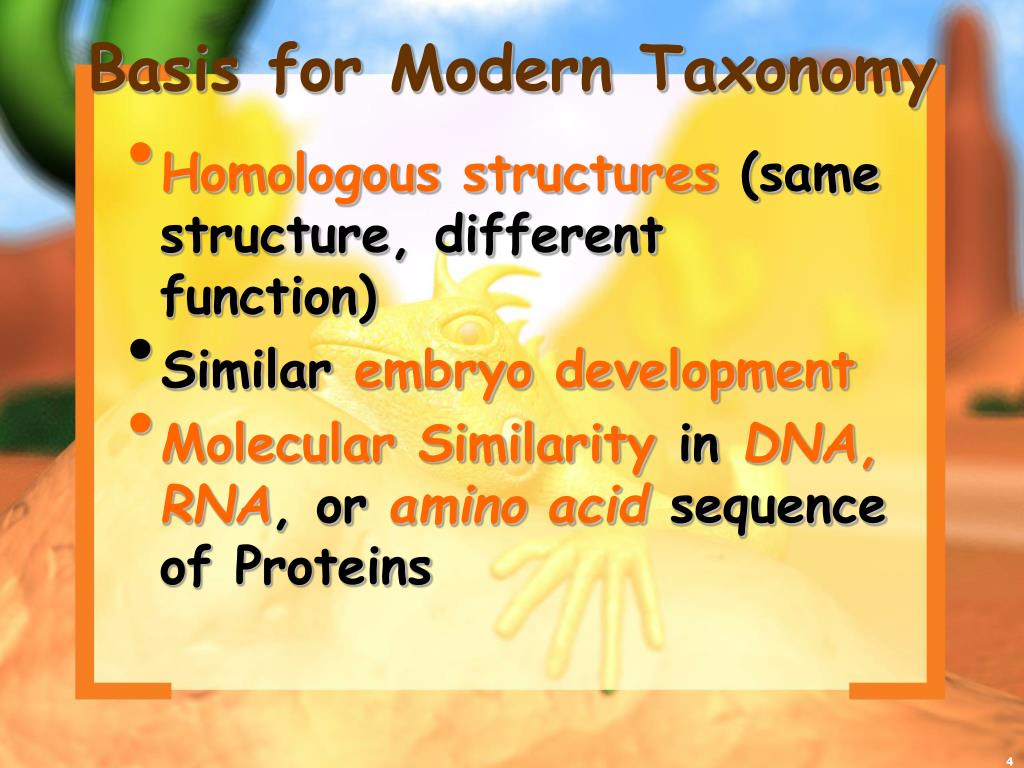 Basis for Modern Taxonomy

• Homologous structures (same structure, different function)
• Similar embryo development
• Molecular Similarity in DNA, RNA, or amino acid sequence of Proteins

4